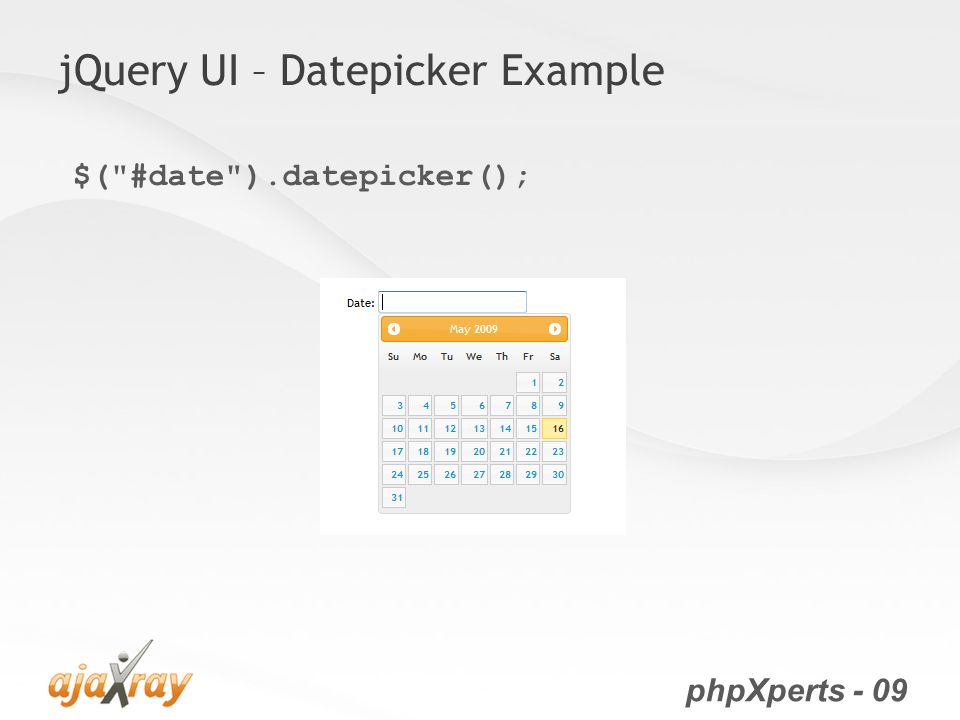 jQuery UI – Datepicker Example

$("#date").datepicker();

Date:

May 2009

| Su | Mo | Tu | We | Th | Fr | Sa |
|---|---|---|---|---|---|---|
| | | | | | 1 | 2 |
| 3 | 4 | 5 | 6 | 7 | 8 | 9 |
| 10 | 11 | 12 | 13 | 14 | 15 | 16 |
| 17 | 18 | 19 | 20 | 21 | 22 | 23 |
| 24 | 25 | 26 | 27 | 28 | 29 | 30 |
| 31 | | | | | | |

ajaXray

phpXperts - 09